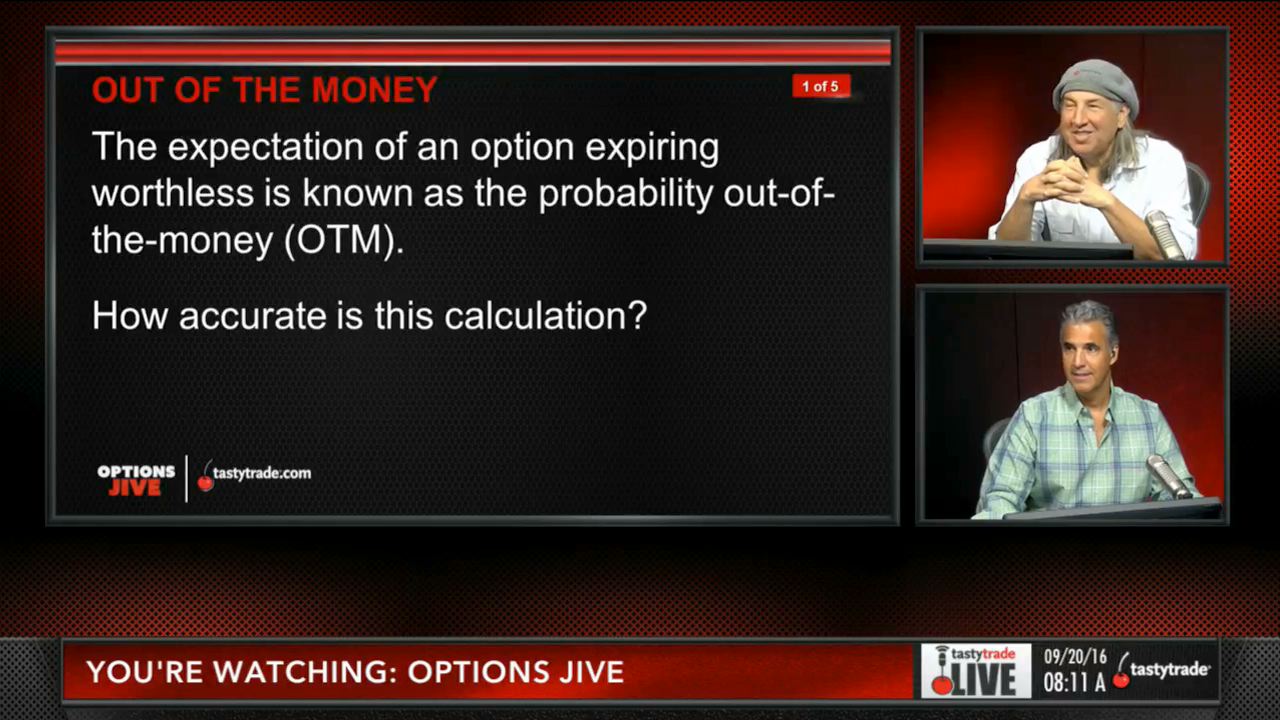 OUT OF THE MONEY

1 of 5

The expectation of an option expiring worthless is known as the probability out-of-the-money (OTM).

How accurate is this calculation?

OPTIONS JIVE

tastytrade.com

YOU'RE WATCHING: OPTIONS JIVE

tastytrade LIVE

09/20/16
08:11 A

tastytrade